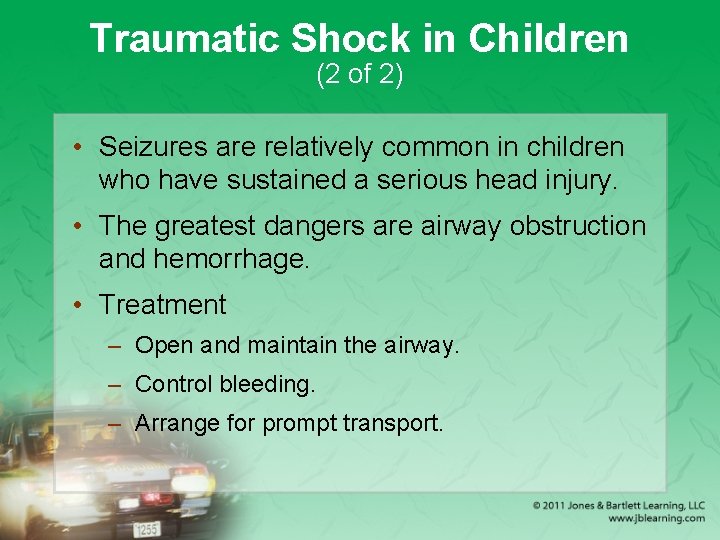 Traumatic Shock in Children
(2 of 2)

• Seizures are relatively common in children who have sustained a serious head injury.

• The greatest dangers are airway obstruction and hemorrhage.

• Treatment
– Open and maintain the airway.
– Control bleeding.
– Arrange for prompt transport.

1255

© 2011 Jones & Bartlett Learning, LLC
www.jblearning.com